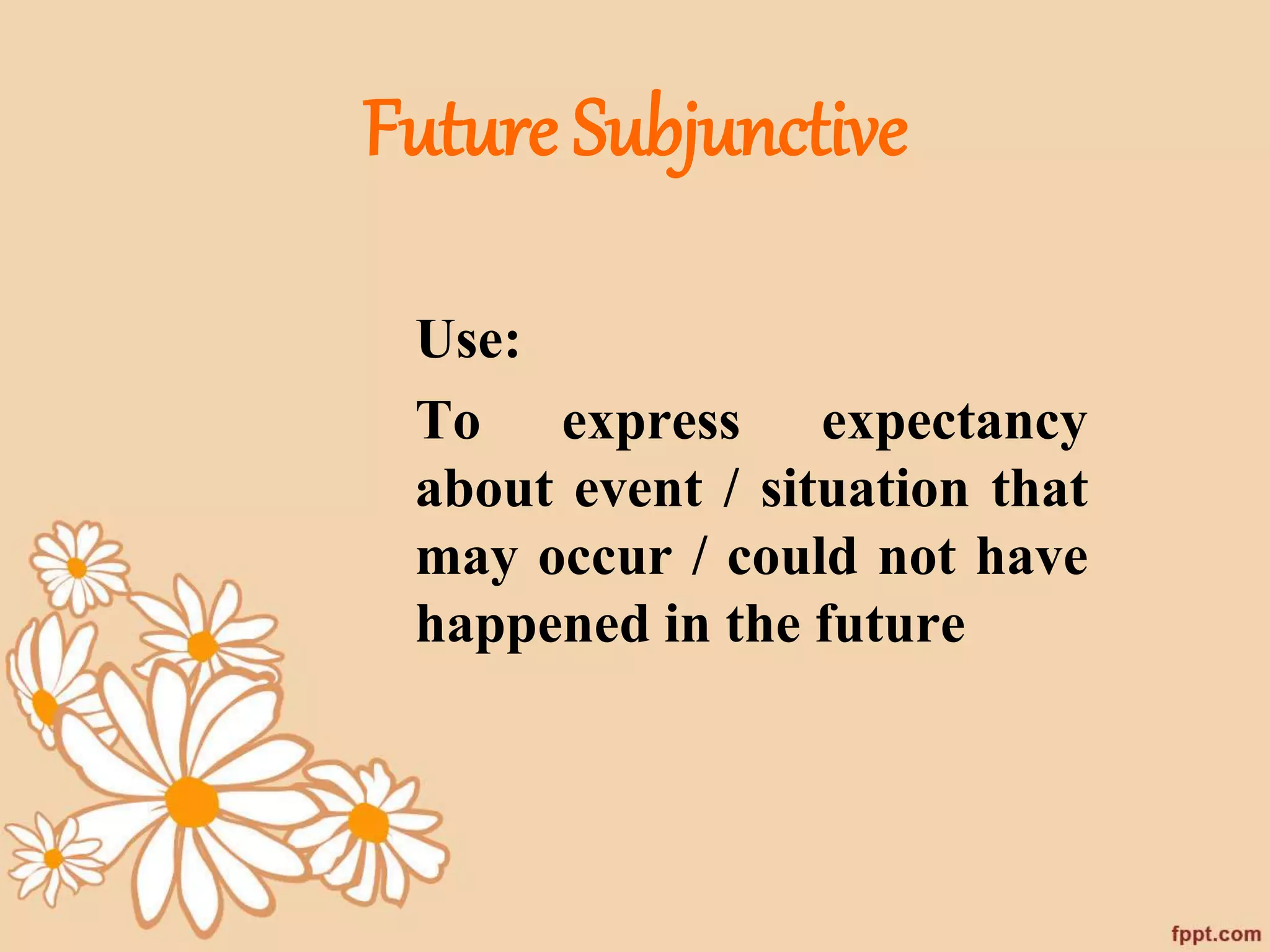 Future Subjunctive

Use:

To express expectancy about event / situation that may occur / could not have happened in the future

fppt.com